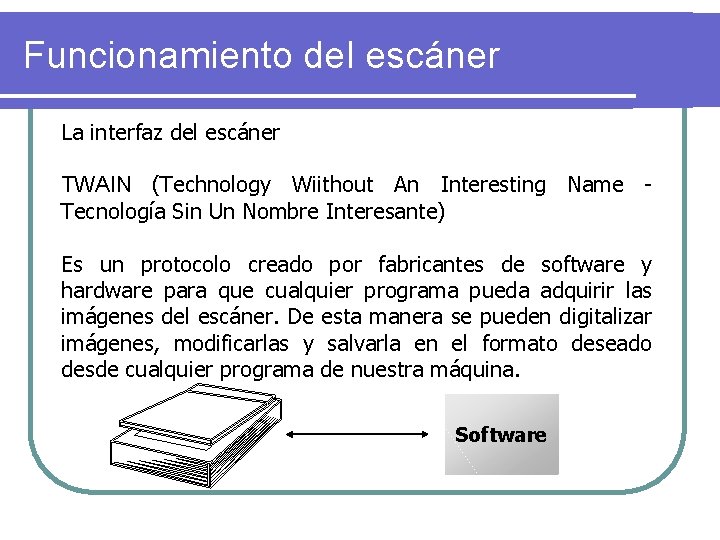 Funcionamiento del escáner

La interfaz del escáner

TWAIN (Technology Wiithout An Interesting Name - Tecnología Sin Un Nombre Interesante)

Es un protocolo creado por fabricantes de software y hardware para que cualquier programa pueda adquirir las imágenes del escáner. De esta manera se pueden digitalizar imágenes, modificarlas y salvarla en el formato deseado desde cualquier programa de nuestra máquina.

Software